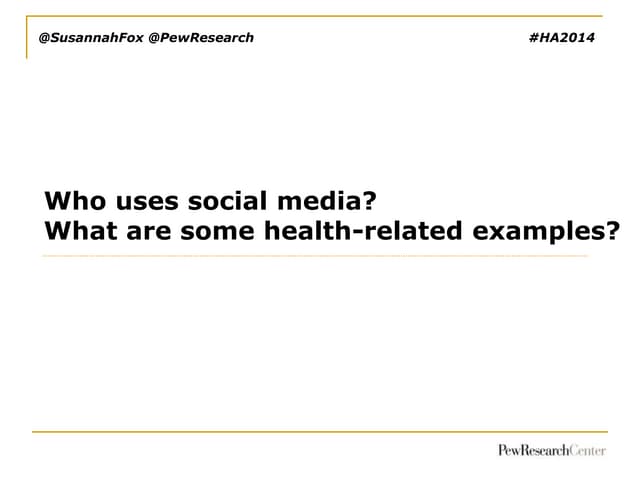 @SusannahFox @PewResearch

#HA2014

Who uses social media?
What are some health-related examples?

PewResearchCenter